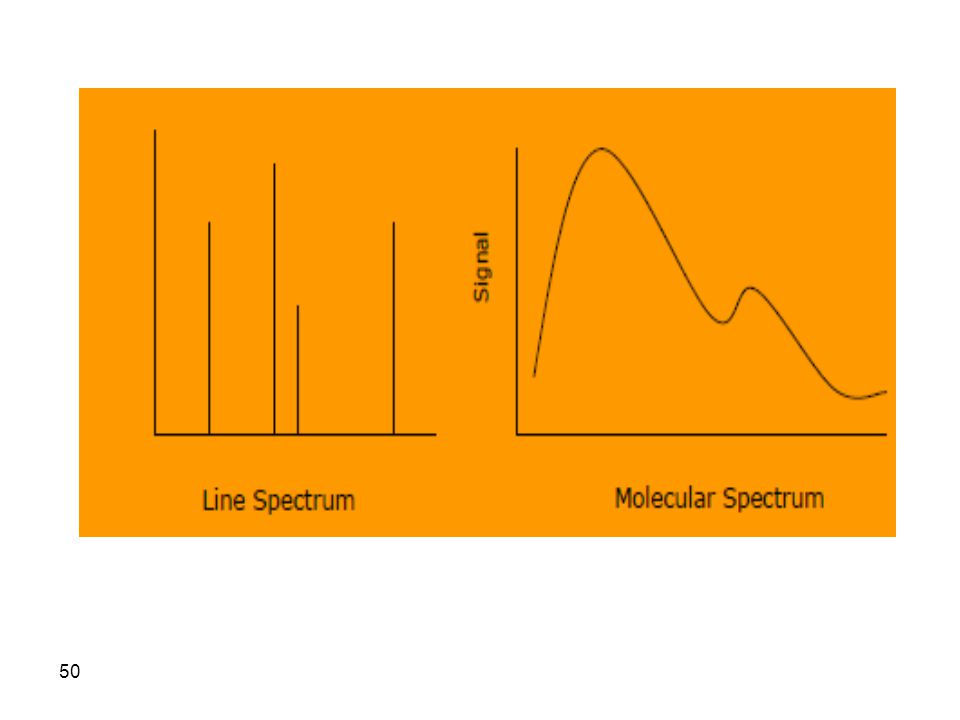 Signal

Line Spectrum

Molecular Spectrum

50